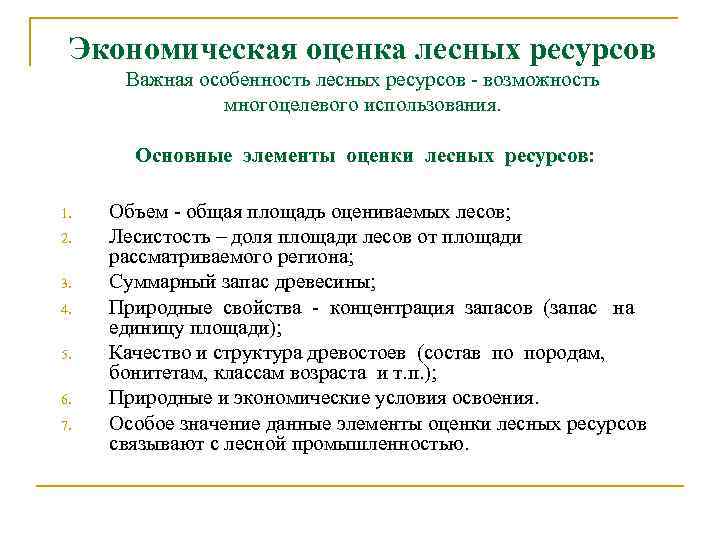 Экономическая оценка лесных ресурсов
Важная особенность лесных ресурсов - возможность многоцелевого использования.

Основные элементы оценки лесных ресурсов:

1. Объем - общая площадь оцениваемых лесов;
2. Лесистость – доля площади лесов от площади рассматриваемого региона;
3. Суммарный запас древесины;
4. Природные свойства - концентрация запасов (запас на единицу площади);
5. Качество и структура древостоев (состав по породам, бонитетам, классам возраста и т.п.);
6. Природные и экономические условия освоения.
7. Особое значение данные элементы оценки лесных ресурсов связывают с лесной промышленностью.